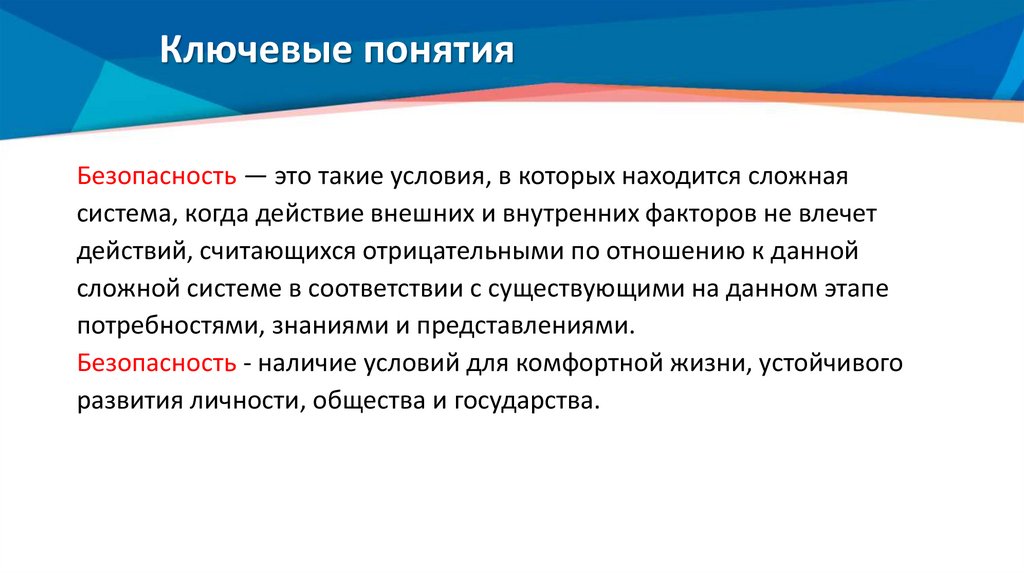 Ключевые понятия

Безопасность — это такие условия, в которых находится сложная система, когда действие внешних и внутренних факторов не влечет действий, считающихся отрицательными по отношению к данной сложной системе в соответствии с существующими на данном этапе потребностями, знаниями и представлениями.
Безопасность - наличие условий для комфортной жизни, устойчивого развития личности, общества и государства.